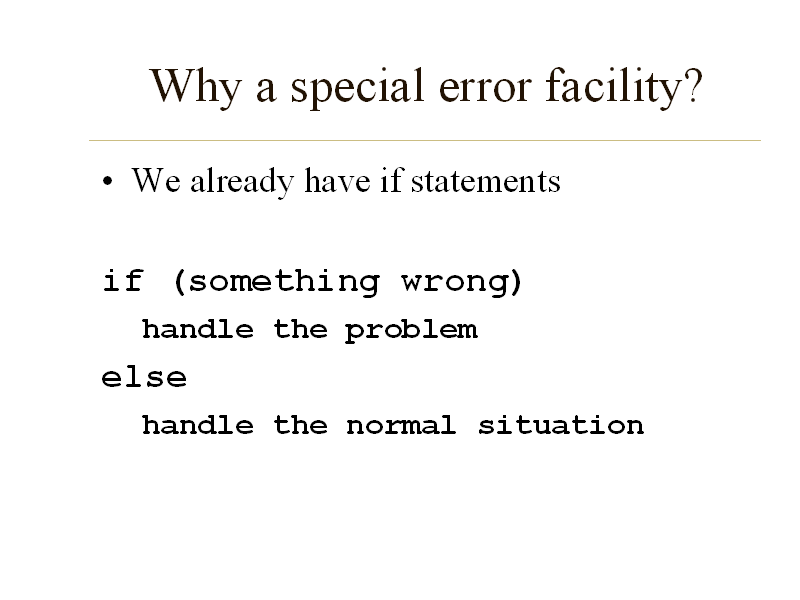 Why a special error facility?

• We already have if statements

if (something wrong)
  handle the problem
else
  handle the normal situation